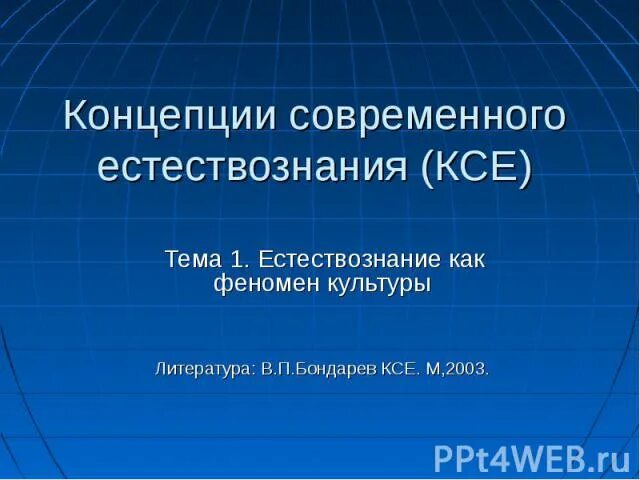 Концепции современного естествознания (КСЕ)

Тема 1. Естествознание как феномен культуры

Литература: В.П.Бондарев КСЕ. М,2003.

PPt4WEB.ru